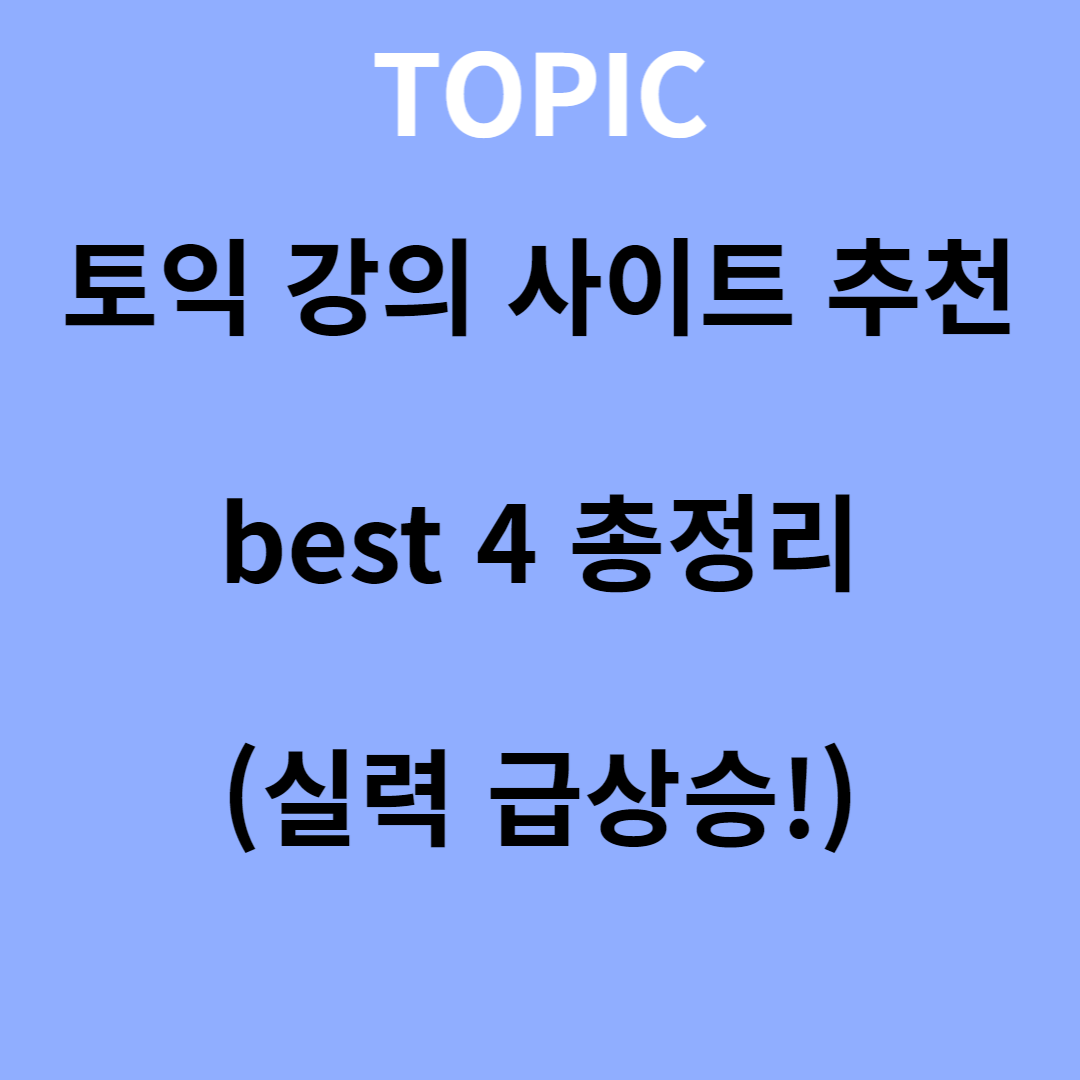 TOPIC

토익 강의 사이트 추천

best 4 총정리

(실력 급상승!)